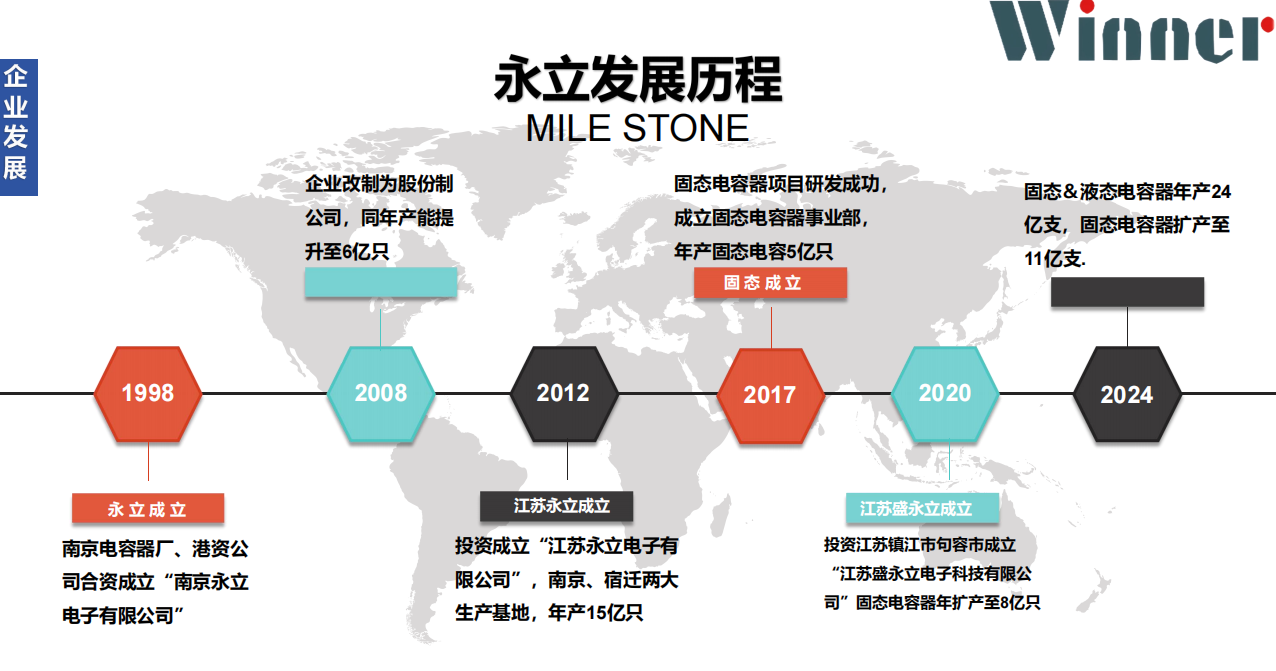 Winner

企业发展

永立发展历程
MILE STONE

企业改制为股份制公司，同年产能提升至6亿只

固态电容器项目研发成功，成立固态电容器事业部，年产固态电容5亿只

固态成立

固态＆液态电容器年产24亿支，固态电容器扩产至11亿支.

1998

2008

2012

2017

2020

2024

永立成立

南京电容器厂、港资公司合资成立“南京永立电子有限公司”

江苏永立成立

投资成立“江苏永立电子有限公司”，南京、宿迁两大生产基地，年产15亿只

江苏盛永立成立

投资江苏镇江市句容市成立“江苏盛永立电子科技有限公司”固态电容器年扩产至8亿只